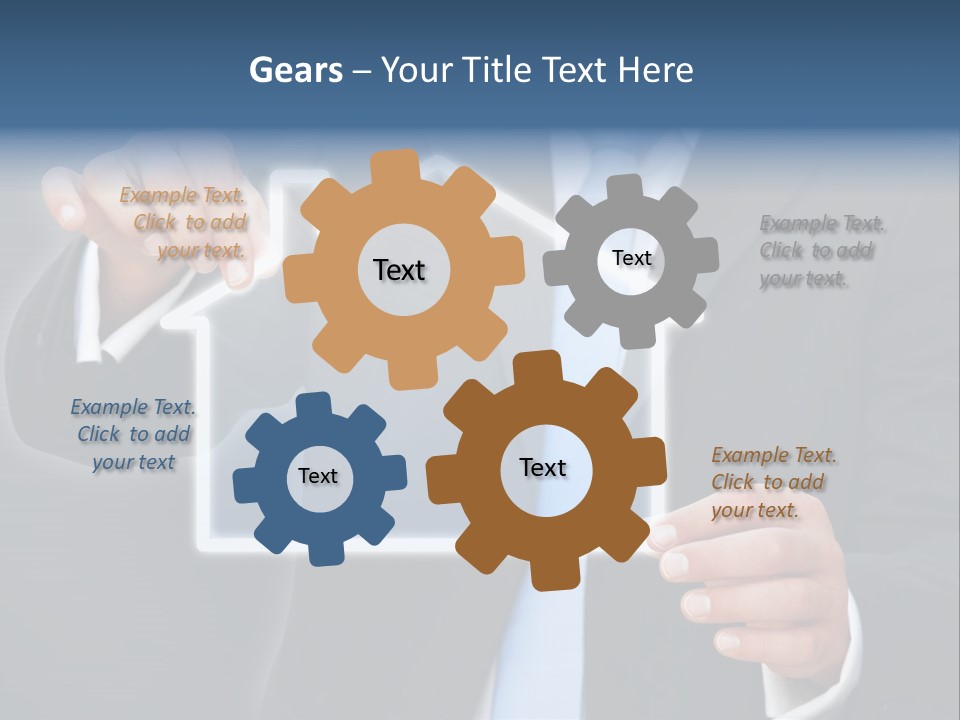 Gears – Your Title Text Here

Example Text. Click to add your text.

Text

Text

Example Text. Click to add your text.

Example Text. Click to add your text

Text

Text

Example Text. Click to add your text.